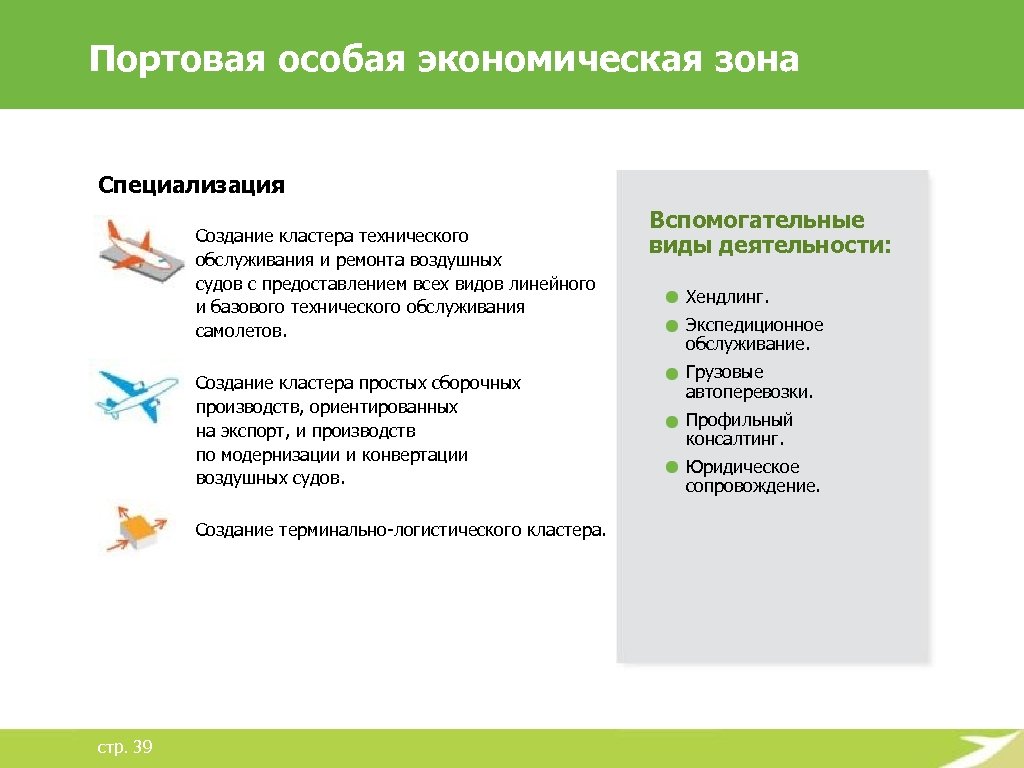 Портовая особая экономическая зона

Специализация

Создание кластера технического обслуживания и ремонта воздушных судов с предоставлением всех видов линейного и базового технического обслуживания самолетов.

Создание кластера простых сборочных производств, ориентированных на экспорт, и производств по модернизации и конвертации воздушных судов.

Создание терминально-логистического кластера.

Вспомогательные виды деятельности:

Хендлинг.

Экспедиционное обслуживание.

Грузовые автоперевозки.

Профильный консалтинг.

Юридическое сопровождение.

стр. 39